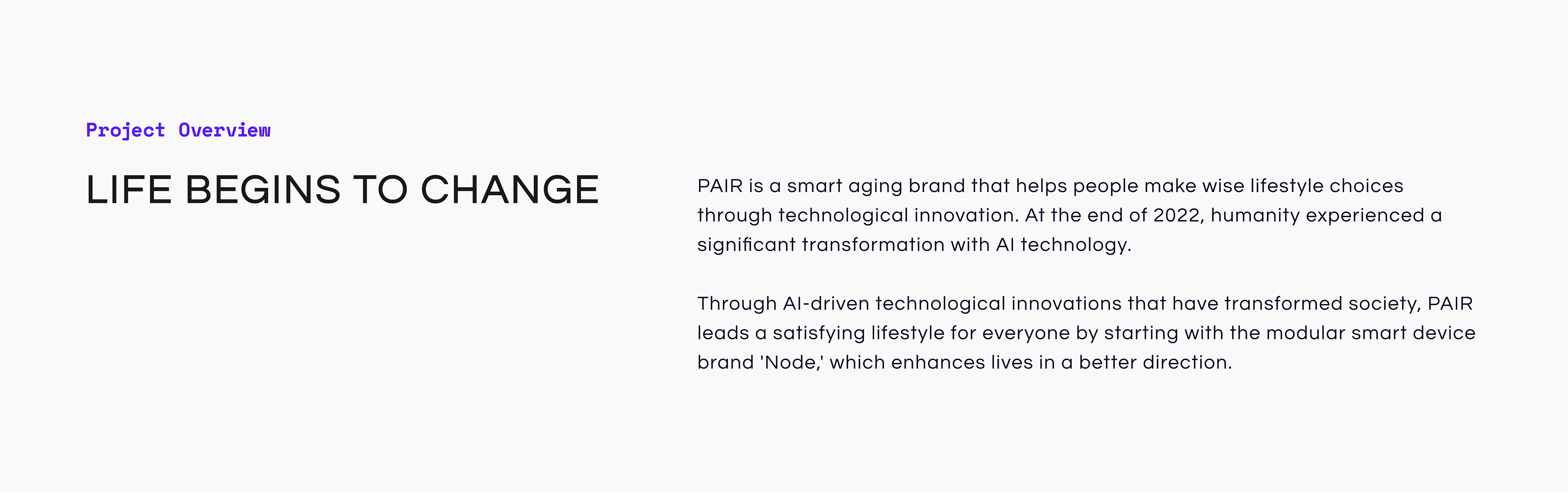 Project Overview

LIFE BEGINS TO CHANGE

PAIR is a smart aging brand that helps people make wise lifestyle choices through technological innovation. At the end of 2022, humanity experienced a significant transformation with AI technology.

Through AI-driven technological innovations that have transformed society, PAIR leads a satisfying lifestyle for everyone by starting with the modular smart device brand 'Node,' which enhances lives in a better direction.